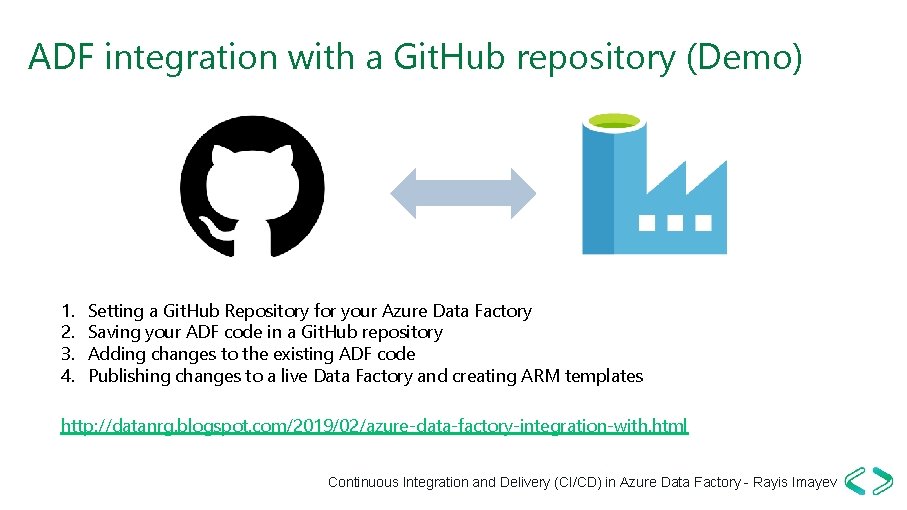 ADF integration with a GitHub repository (Demo)

1. Setting a GitHub Repository for your Azure Data Factory
2. Saving your ADF code in a GitHub repository
3. Adding changes to the existing ADF code
4. Publishing changes to a live Data Factory and creating ARM templates

http://datanrg.blogspot.com/2019/02/azure-data-factory-integration-with.html

Continuous Integration and Delivery (CI/CD) in Azure Data Factory - Rayis Imayev